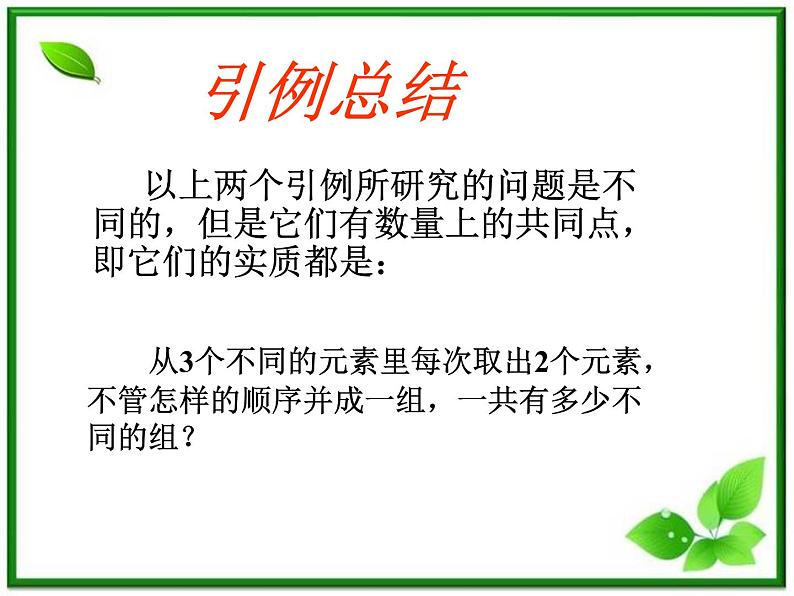 引例总结

以上两个引例所研究的问题是不同的，但是它们有数量上的共同点，即它们的实质都是：

从3个不同的元素里每次取出2个元素，不管怎样的顺序并成一组，一共有多少不同的组？